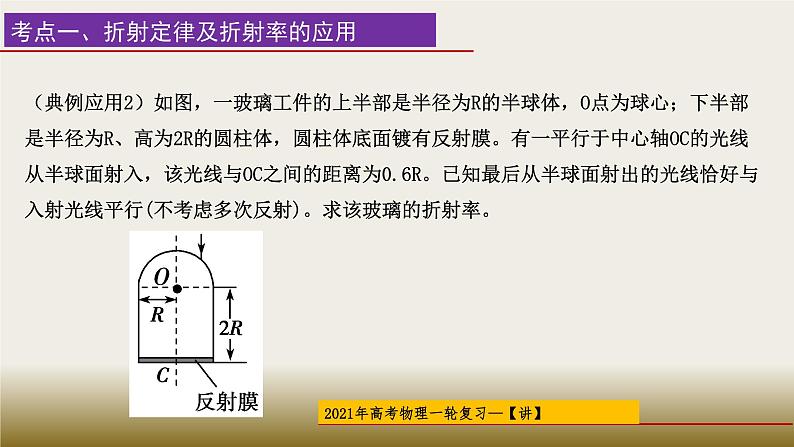 考点一、折射定律及折射率的应用

（典例应用2）如图，一玻璃工件的上半部是半径为R的半球体，O点为球心；下半部是半径为R、高为2R的圆柱体，圆柱体底面镀有反射膜。有一平行于中心轴OC的光线从半球面射入，该光线与OC之间的距离为0.6R。已知最后从半球面射出的光线恰好与入射光线平行(不考虑多次反射)。求该玻璃的折射率。

$O$
$R$
$2R$
$C$
反射膜

2021年高考物理一轮复习—【讲】